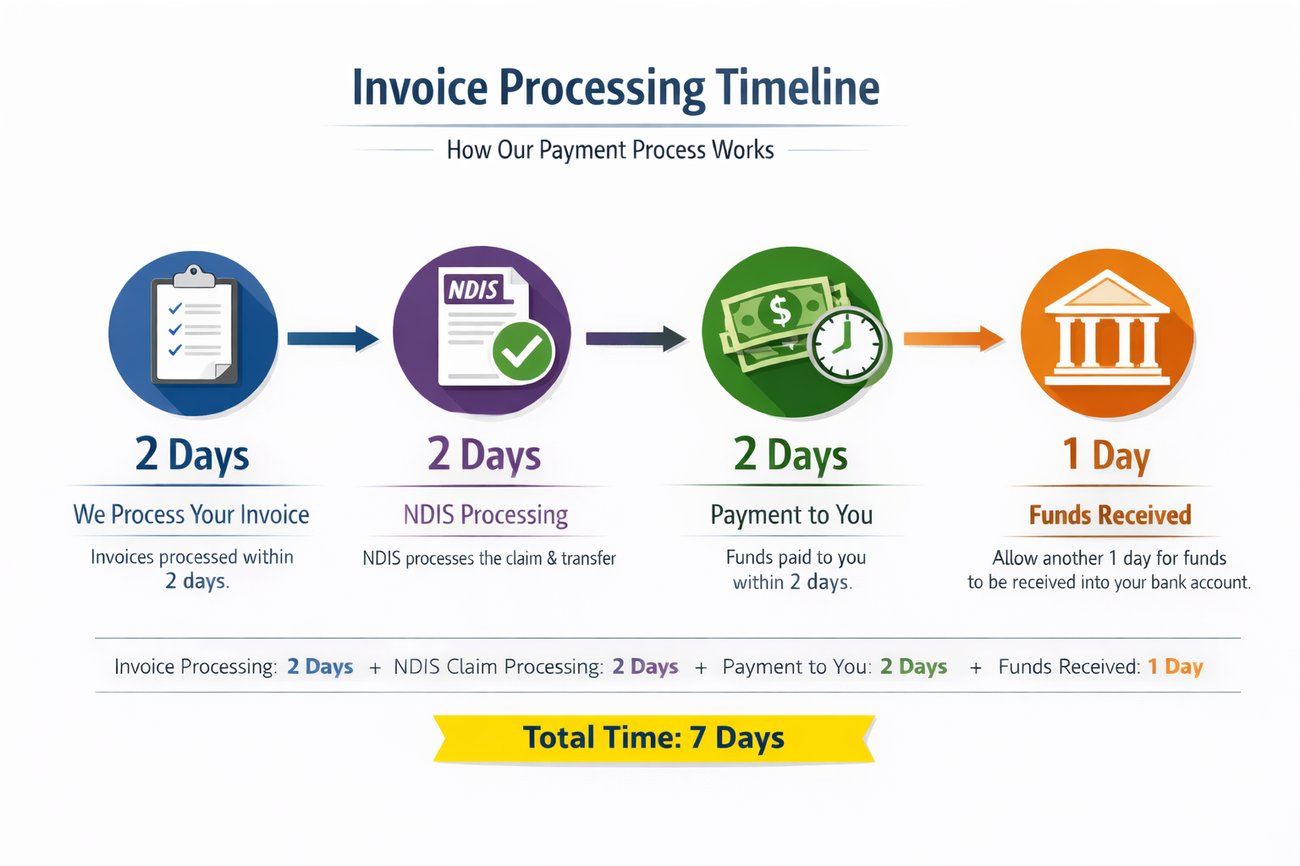 Invoice Processing Timeline

How Our Payment Process Works

NDIS

$

2 Days

We Process Your Invoice

Invoices processed within 2 days.

2 Days

NDIS Processing

NDIS processes the claim & transfer

2 Days

Payment to You

Funds paid to you within 2 days.

1 Day

Funds Received

Allow another 1 day for funds to be received into your bank account.

Invoice Processing: 2 Days + NDIS Claim Processing: 2 Days + Payment to You: 2 Days + Funds Received: 1 Day

Total Time: 7 Days